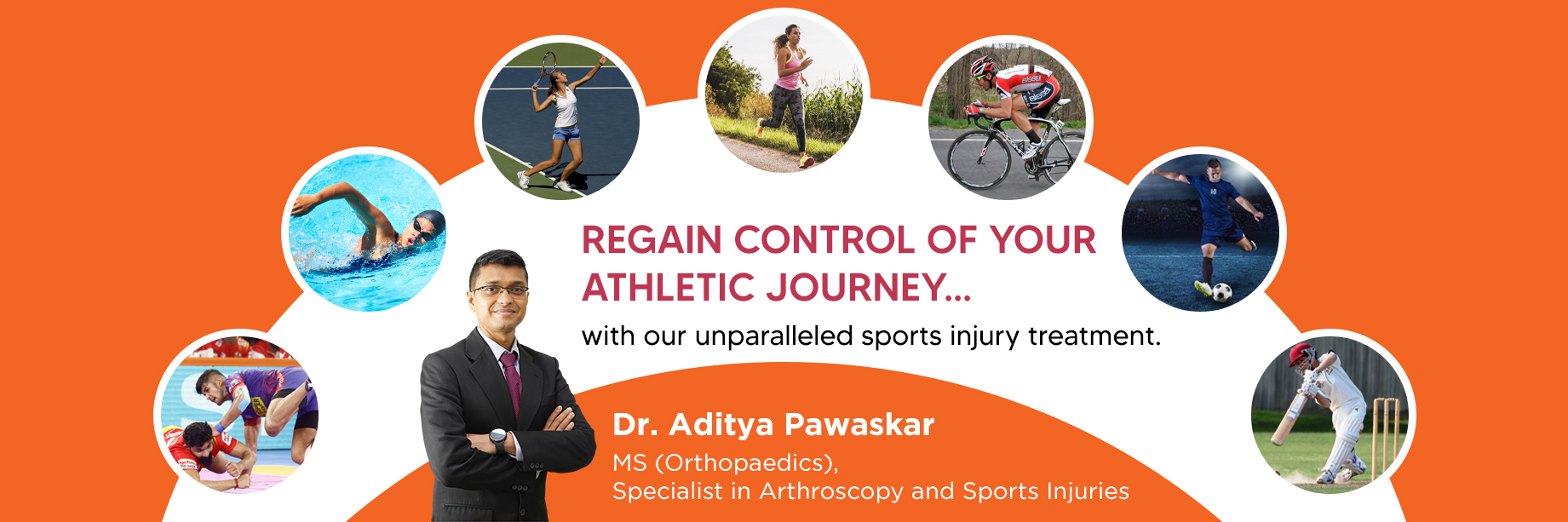 REGAIN CONTROL OF YOUR ATHLETIC JOURNEY...

with our unparalleled sports injury treatment.

Dr. Aditya Pawaskar

MS (Orthopaedics),
Specialist in Arthroscopy and Sports Injuries